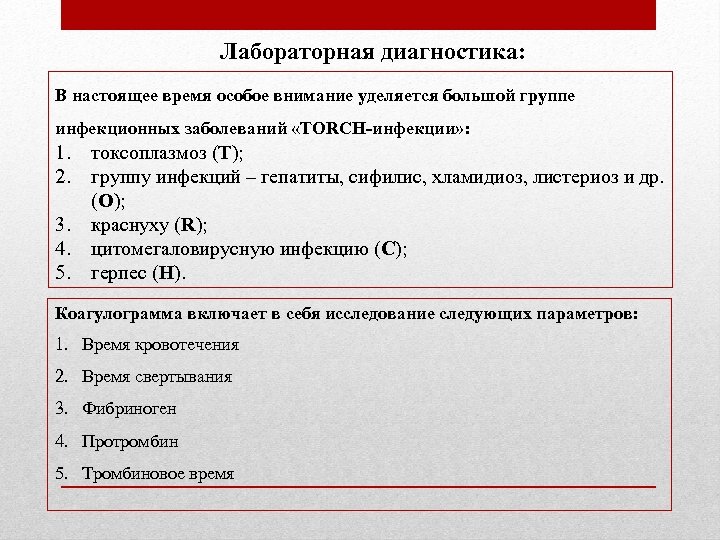 Лабораторная диагностика:

В настоящее время особое внимание уделяется большой группе инфекционных заболеваний «TORCH-инфекции»:

1. токсоплазмоз (T);
2. группу инфекций – гепатиты, сифилис, хламидиоз, листериоз и др. (O);
3. краснуху (R);
4. цитомегаловирусную инфекцию (C);
5. герпес (H).

Коагулограмма включает в себя исследование следующих параметров:

1. Время кровотечения
2. Время свертывания
3. Фибриноген
4. Протромбин
5. Тромбиновое время